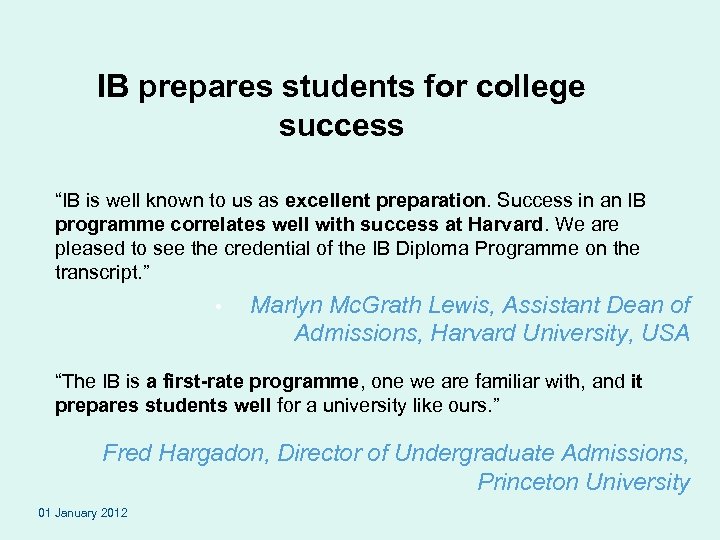 IB prepares students for college success

“IB is well known to us as excellent preparation. Success in an IB programme correlates well with success at Harvard. We are pleased to see the credential of the IB Diploma Programme on the transcript.”

• Marlyn McGrath Lewis, Assistant Dean of Admissions, Harvard University, USA

“The IB is a first-rate programme, one we are familiar with, and it prepares students well for a university like ours.”

Fred Hargadon, Director of Undergraduate Admissions, Princeton University

01 January 2012